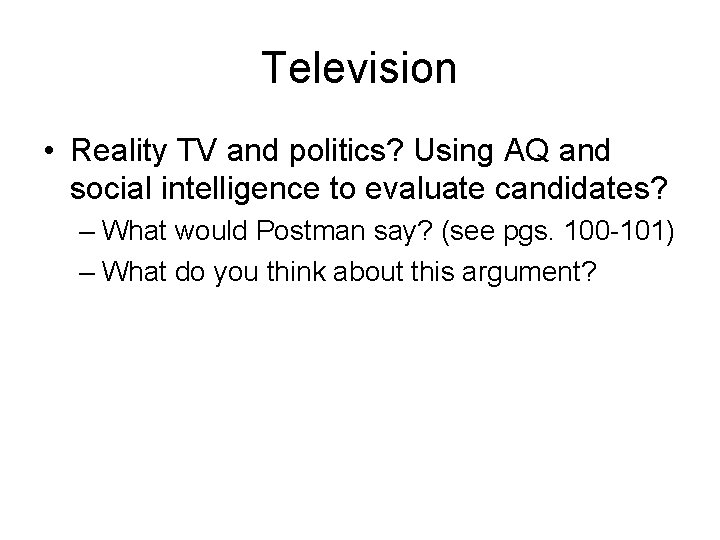 Television

• Reality TV and politics? Using AQ and social intelligence to evaluate candidates?
– What would Postman say? (see pgs. 100-101)
– What do you think about this argument?